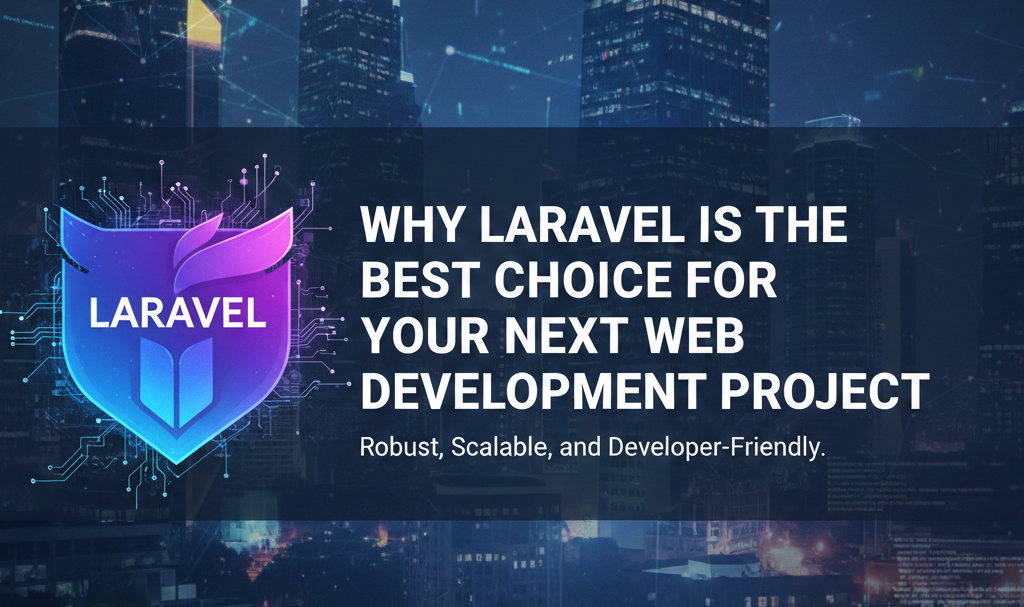 LARAVEL

WHY LARAVEL IS THE BEST CHOICE FOR YOUR NEXT WEB DEVELOPMENT PROJECT

Robust, Scalable, and Developer-Friendly.